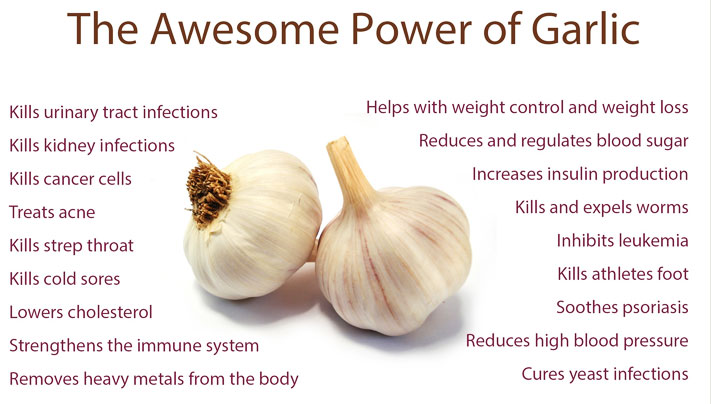 The Awesome Power of Garlic

Kills urinary tract infections
Kills kidney infections
Kills cancer cells
Treats acne
Kills strep throat
Kills cold sores
Lowers cholesterol
Strengthens the immune system
Removes heavy metals from the body

Helps with weight control and weight loss
Reduces and regulates blood sugar
Increases insulin production
Kills and expels worms
Inhibits leukemia
Kills athletes foot
Soothes psoriasis
Reduces high blood pressure
Cures yeast infections